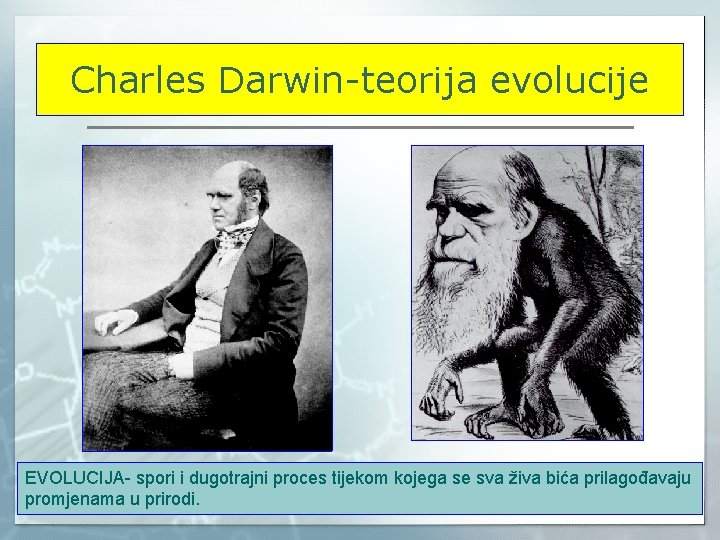 Charles Darwin-teorija evolucije

EVOLUCIJA- spori i dugotrajni proces tijekom kojega se sva živa bića prilagođavaju promjenama u prirodi.